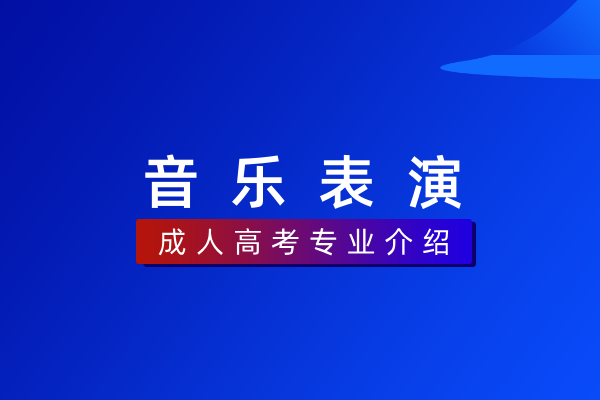 音乐表演

成人高考专业介绍